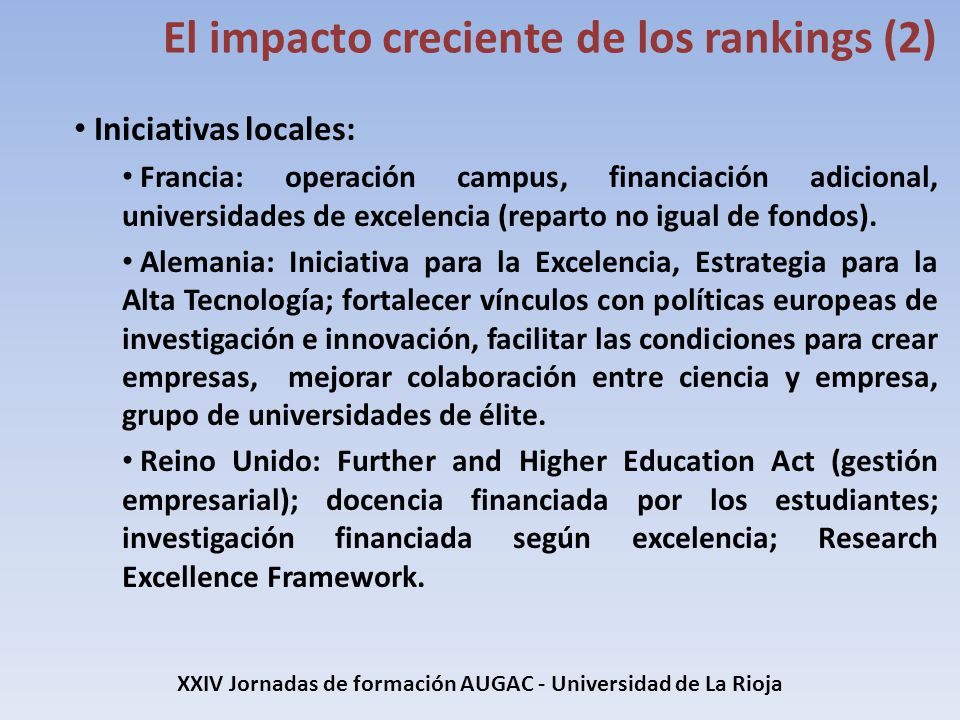 El impacto creciente de los rankings (2)

• Iniciativas locales:

• Francia: operación campus, financiación adicional, universidades de excelencia (reparto no igual de fondos).

• Alemania: Iniciativa para la Excelencia, Estrategia para la Alta Tecnología; fortalecer vínculos con políticas europeas de investigación e innovación, facilitar las condiciones para crear empresas, mejorar colaboración entre ciencia y empresa, grupo de universidades de élite.

• Reino Unido: Further and Higher Education Act (gestión empresarial); docencia financiada por los estudiantes; investigación financiada según excelencia; Research Excellence Framework.

XXIV Jornadas de formación AUGAC - Universidad de La Rioja